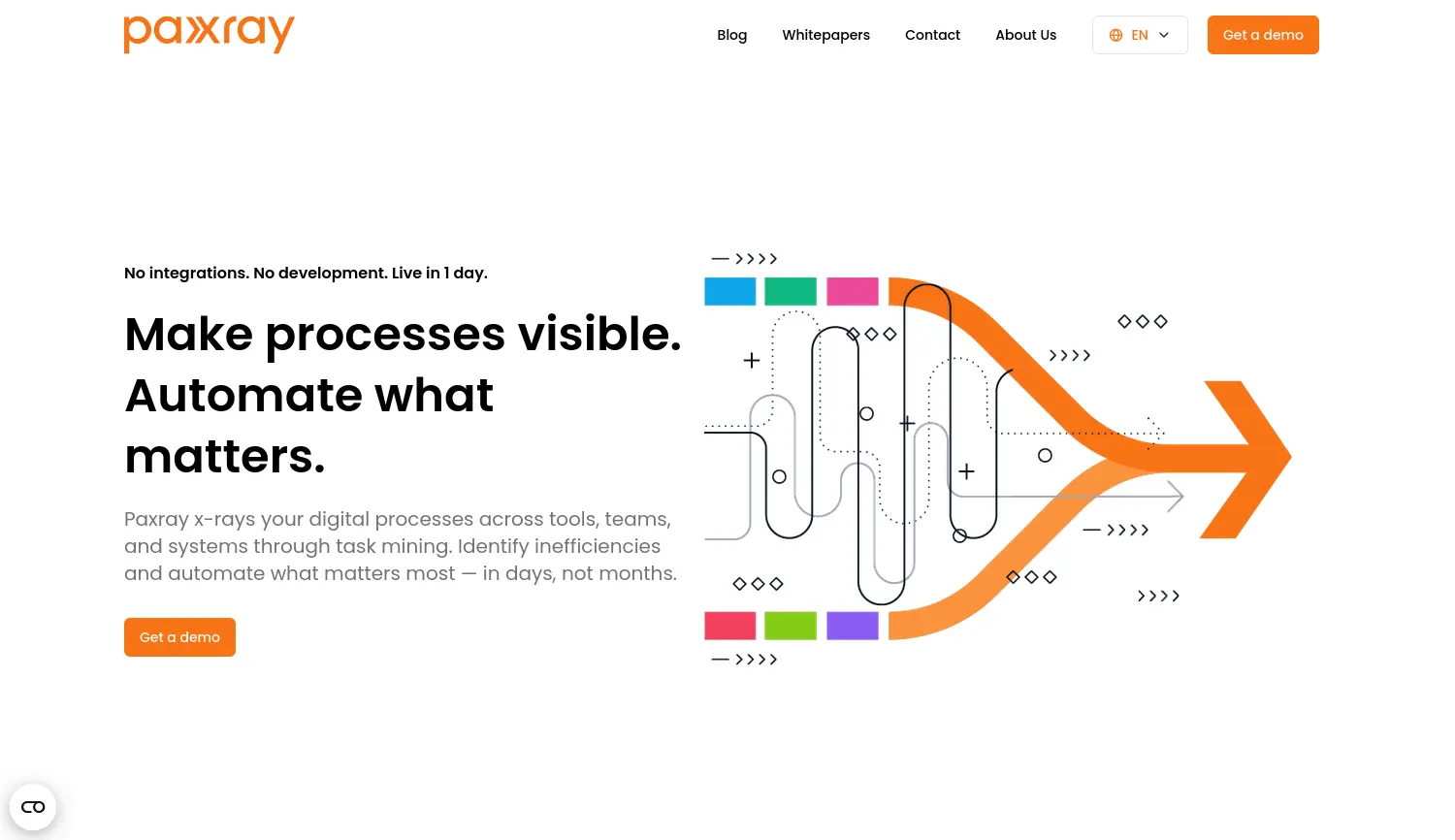 paxray

Blog Whitepapers Contact About Us EN Get a demo

No integrations. No development. Live in 1 day.

Make processes visible. Automate what matters.

Paxray x-rays your digital processes across tools, teams, and systems through task mining. Identify inefficiencies and automate what matters most — in days, not months.

Get a demo